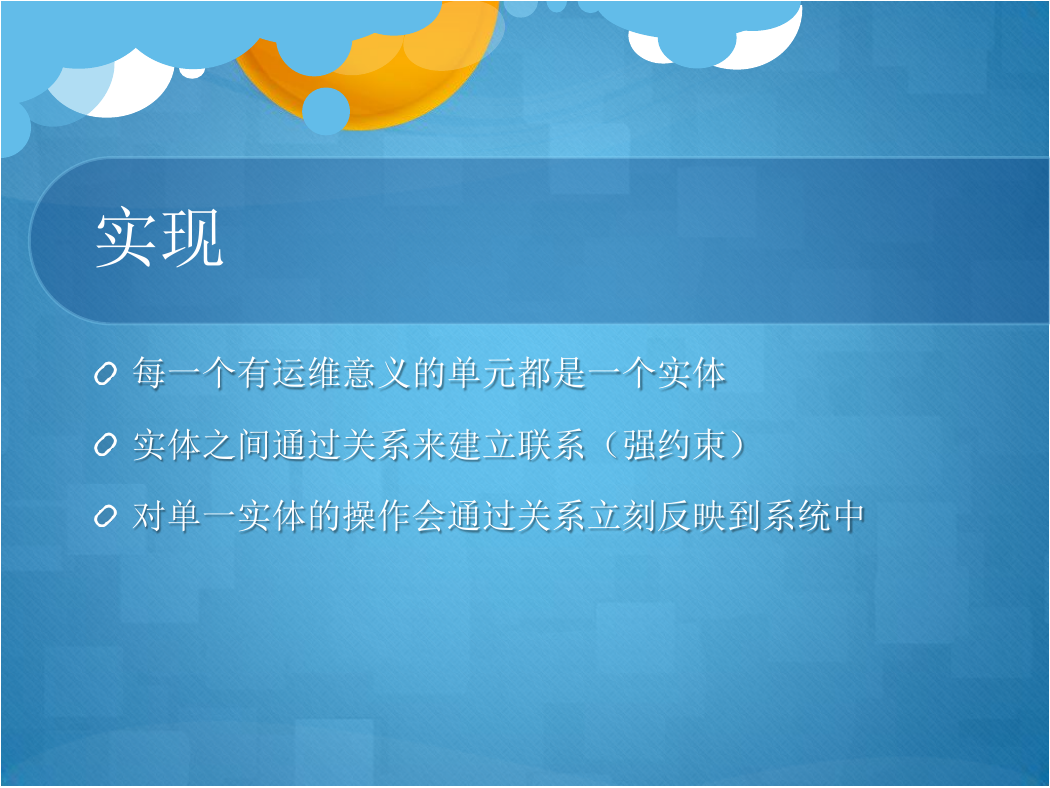 实现

每一个有运维意义的单元都是一个实体

实体之间通过关系来建立联系（强约束）

对单一实体的操作会通过关系立刻反映到系统中